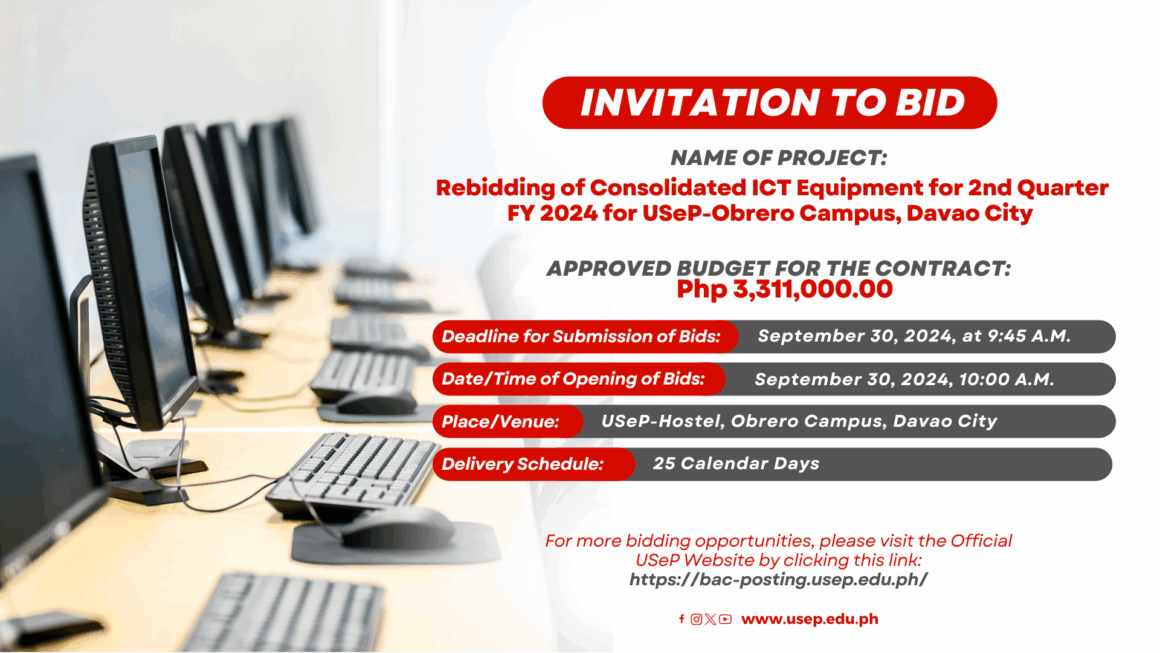 INVITATION TO BID

NAME OF PROJECT:
Rebidding of Consolidated ICT Equipment for 2nd Quarter FY 2024 for USeP-Obrero Campus, Davao City

APPROVED BUDGET FOR THE CONTRACT:
Php 3,311,000.00

Deadline for Submission of Bids: September 30, 2024, at 9:45 A.M.

Date/Time of Opening of Bids: September 30, 2024, 10:00 A.M.

Place/Venue: USeP-Hostel, Obrero Campus, Davao City

Delivery Schedule: 25 Calendar Days

For more bidding opportunities, please visit the Official USeP Website by clicking this link:
https://bac-posting.usep.edu.ph/

www.usep.edu.ph